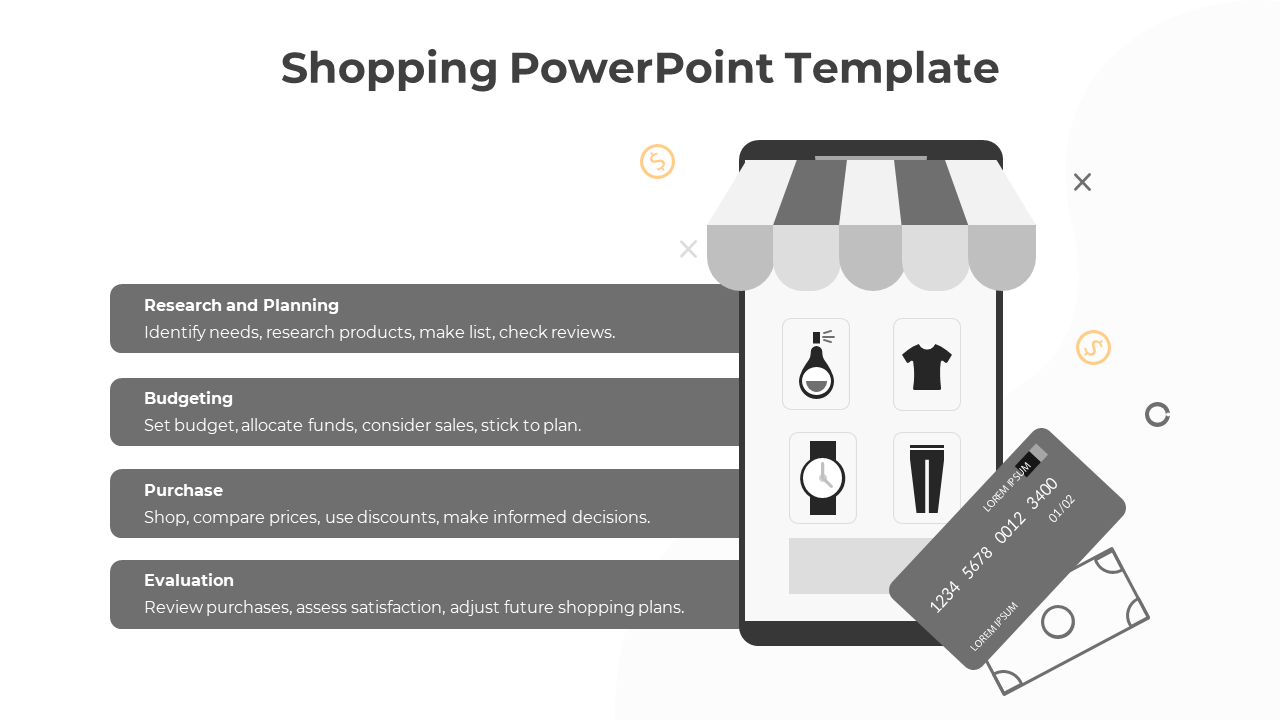 Shopping PowerPoint Template

Research and Planning
Identify needs, research products, make list, check reviews.

Budgeting
Set budget, allocate funds, consider sales, stick to plan.

Purchase
Shop, compare prices, use discounts, make informed decisions.

Evaluation
Review purchases, assess satisfaction, adjust future shopping plans.

LOREM IPSUM
1234 5678 0012 3400
01/02
LOREM IPSUM